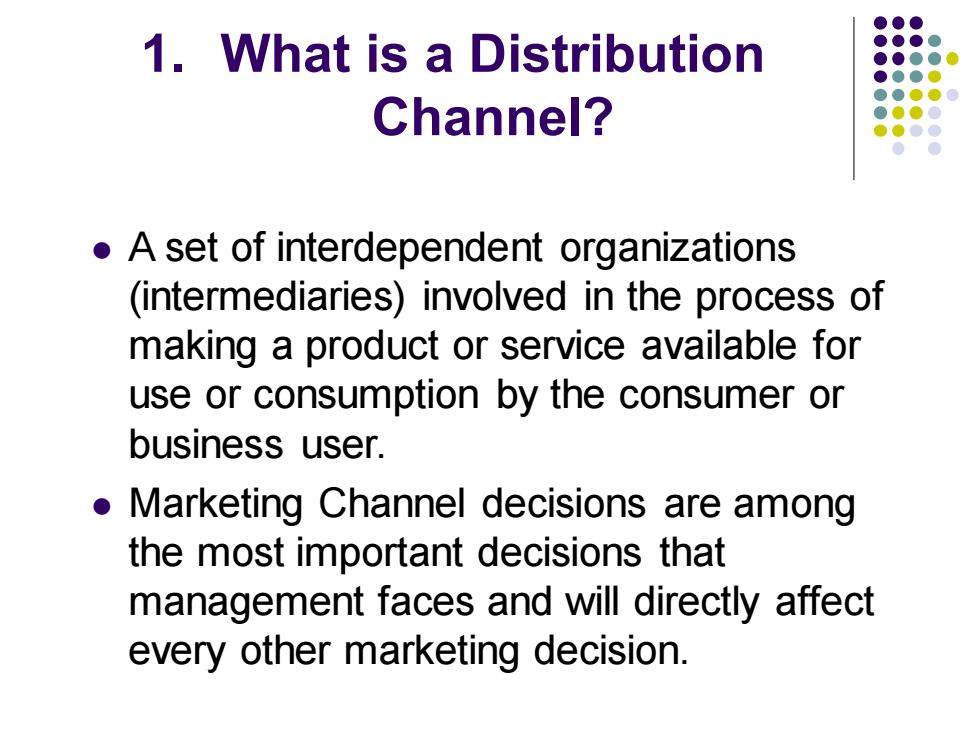 1. What is a Distribution Channel?

- A set of interdependent organizations (intermediaries) involved in the process of making a product or service available for use or consumption by the consumer or business user.
- Marketing Channel decisions are among the most important decisions that management faces and will directly affect every other marketing decision.